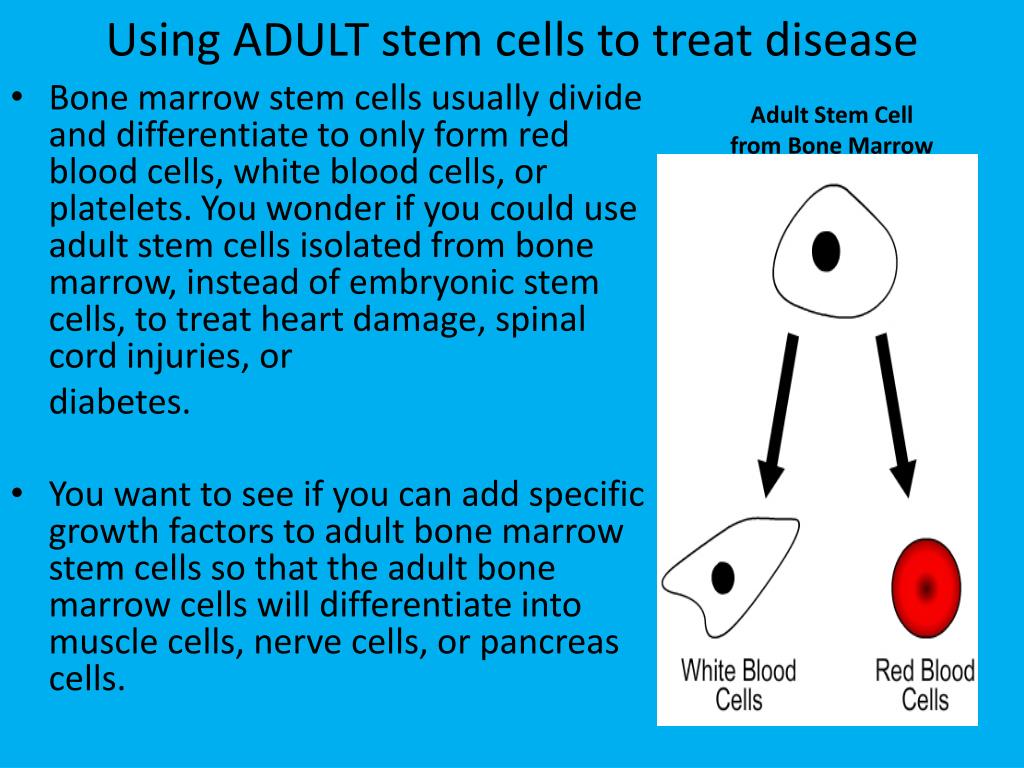 Using ADULT stem cells to treat disease

• Bone marrow stem cells usually divide and differentiate to only form red blood cells, white blood cells, or platelets. You wonder if you could use adult stem cells isolated from bone marrow, instead of embryonic stem cells, to treat heart damage, spinal cord injuries, or

diabetes.

• You want to see if you can add specific growth factors to adult bone marrow stem cells so that the adult bone marrow cells will differentiate into muscle cells, nerve cells, or pancreas cells.

Adult Stem Cell from Bone Marrow

White Blood Cells

Red Blood Cells